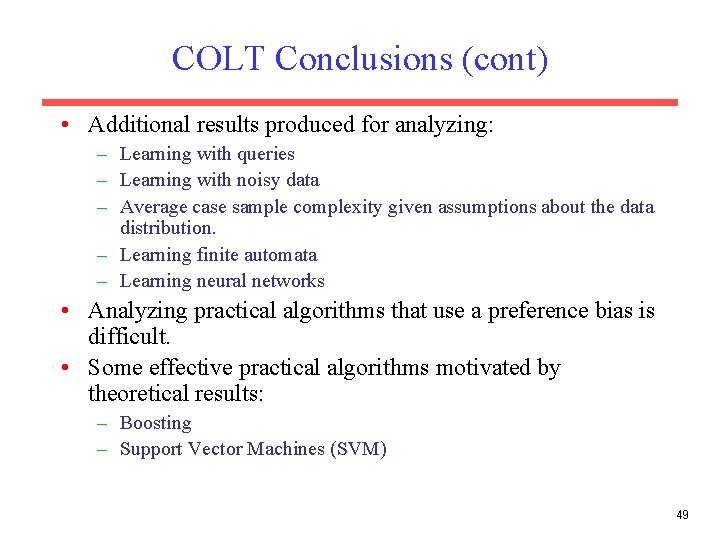 COLT Conclusions (cont)

• Additional results produced for analyzing:
  – Learning with queries
  – Learning with noisy data
  – Average case sample complexity given assumptions about the data distribution.
  – Learning finite automata
  – Learning neural networks
• Analyzing practical algorithms that use a preference bias is difficult.
• Some effective practical algorithms motivated by theoretical results:
  – Boosting
  – Support Vector Machines (SVM)

49